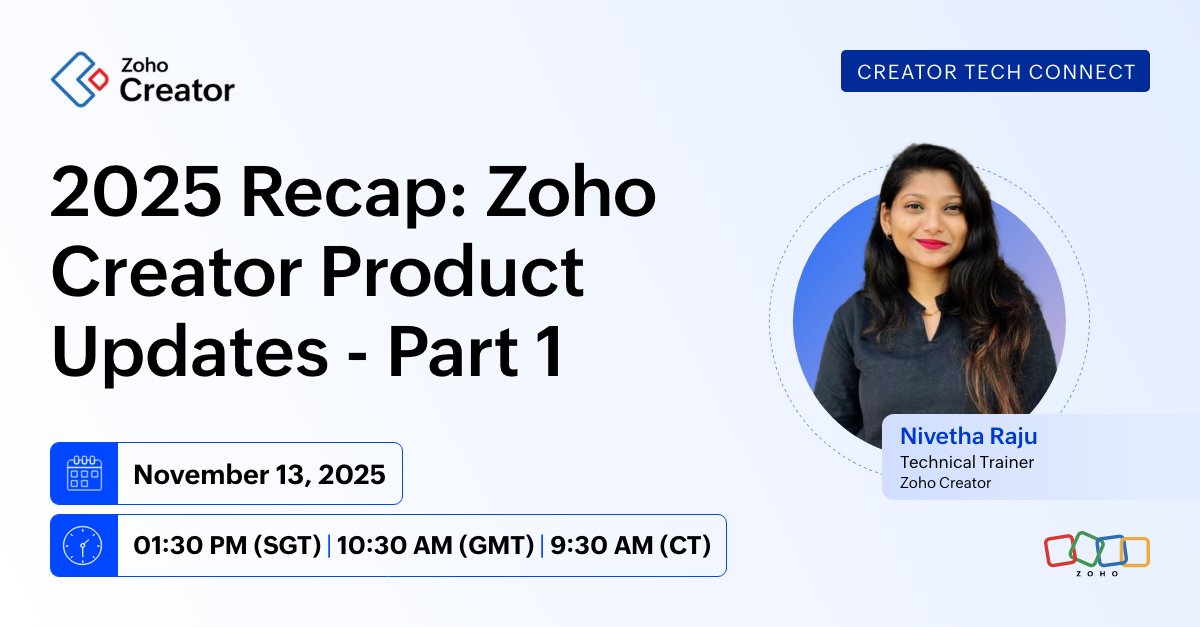 Zoho Creator

CREATOR TECH CONNECT

2025 Recap: Zoho Creator Product Updates - Part 1

November 13, 2025

01:30 PM (SGT) | 10:30 AM (GMT) | 9:30 AM (CT)

Nivetha Raju
Technical Trainer
Zoho Creator

ZOHO